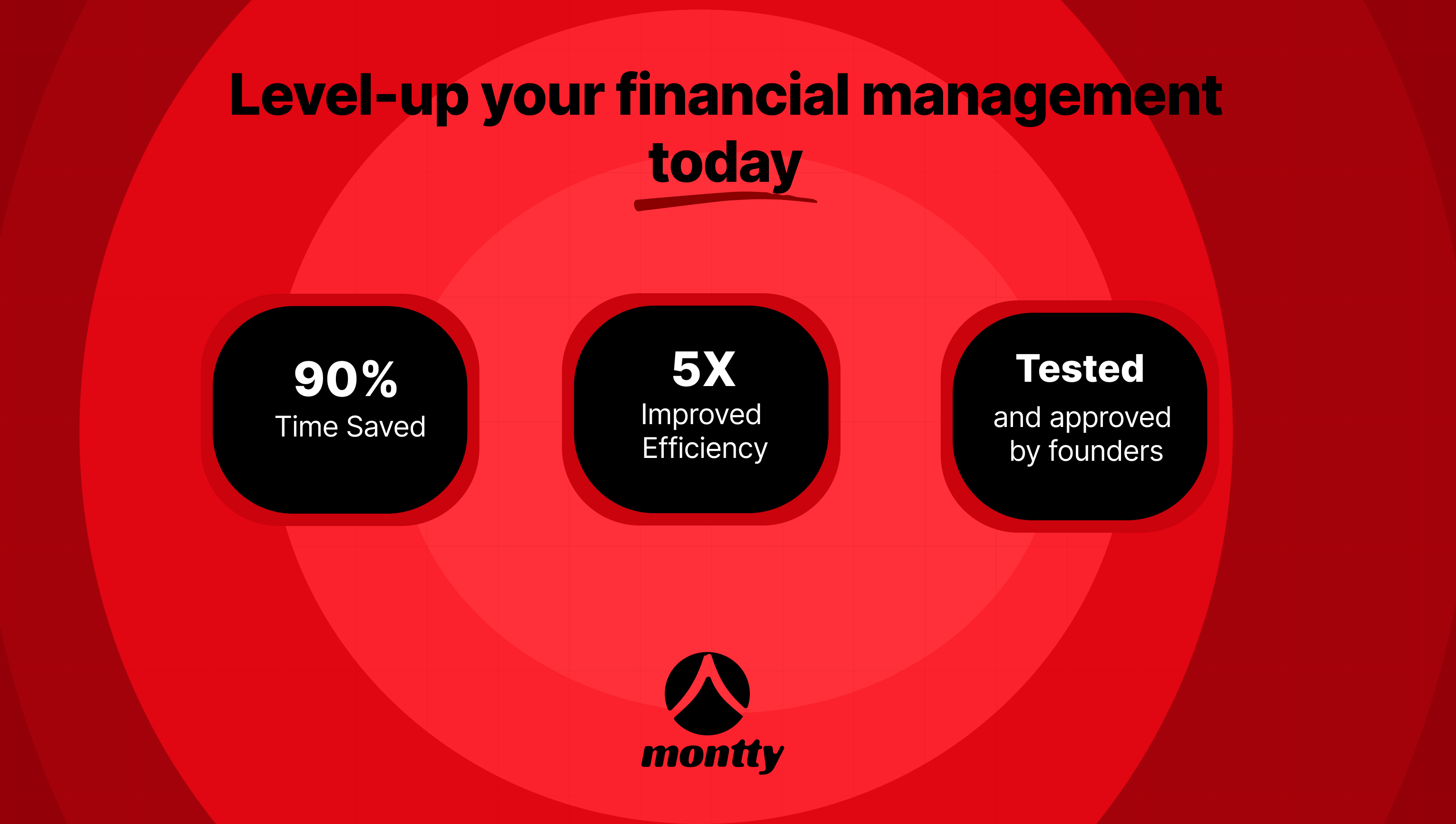 Level-up your financial management today

90%
Time Saved

5X
Improved Efficiency

Tested
and approved by founders

montty